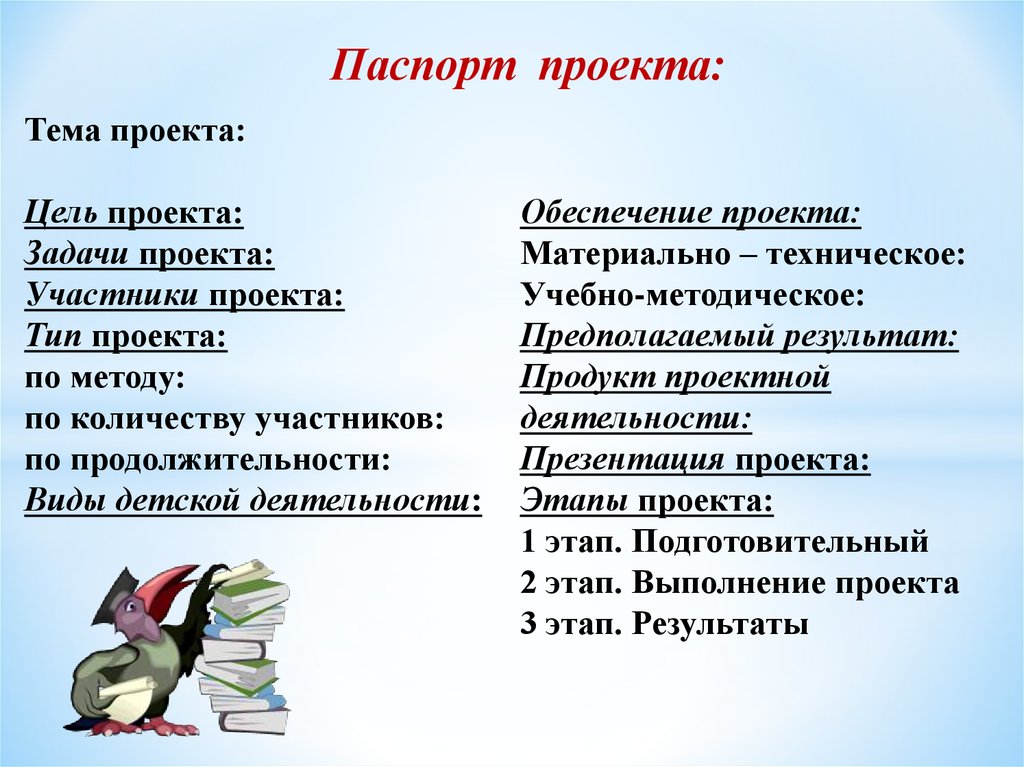 Паспорт проекта:

Тема проекта:

Цель проекта:
Задачи проекта:
Участники проекта:
Тип проекта:
по методу:
по количеству участников:
по продолжительности:
Виды детской деятельности:

Обеспечение проекта:
Материально – техническое:
Учебно-методическое:
Предполагаемый результат:
Продукт проектной деятельности:
Презентация проекта:
Этапы проекта:
1 этап. Подготовительный
2 этап. Выполнение проекта
3 этап. Результаты